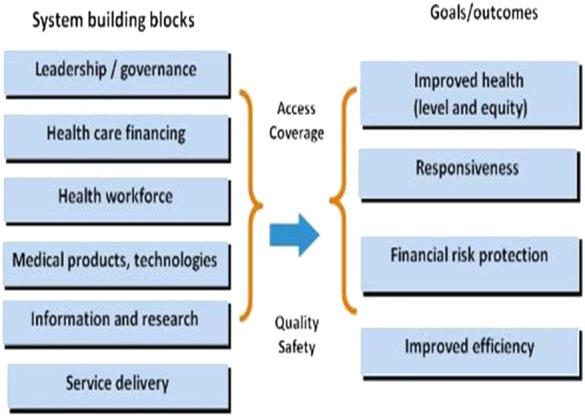 System building blocks

Leadership / governance

Health care financing

Health workforce

Medical products, technologies

Information and research

Service delivery

Access
Coverage

Quality
Safety

Goals/outcomes

Improved health
(level and equity)

Responsiveness

Financial risk protection

Improved efficiency